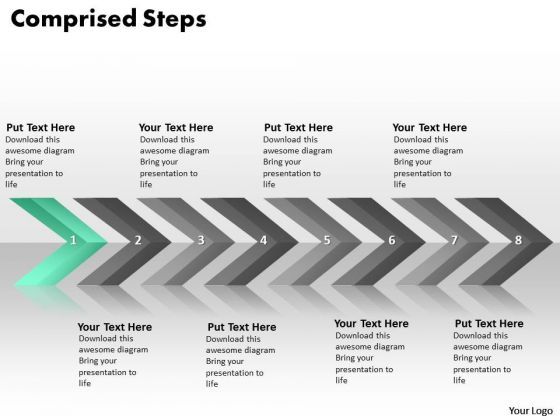 Comprised Steps

Put Text Here
Download this awesome diagram Bring your presentation to life

Your Text Here
Download this awesome diagram Bring your presentation to life

Put Text Here
Download this awesome diagram Bring your presentation to life

Your Text Here
Download this awesome diagram Bring your presentation to life

1 2 3 4 5 6 7 8

Your Text Here
Download this awesome diagram Bring your presentation to life

Put Text Here
Download this awesome diagram Bring your presentation to life

Your Text Here
Download this awesome diagram Bring your presentation to life

Put Text Here
Download this awesome diagram Bring your presentation to life

Your Logo